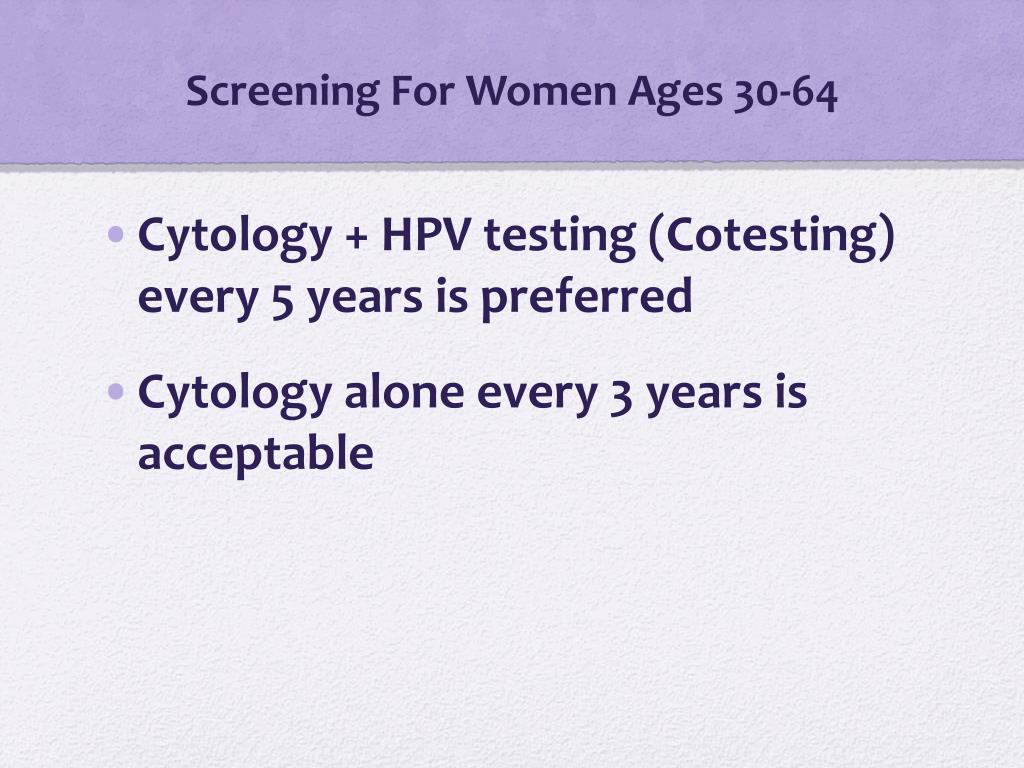 Screening For Women Ages 30-64

• Cytology + HPV testing (Cotesting) every 5 years is preferred

• Cytology alone every 3 years is acceptable